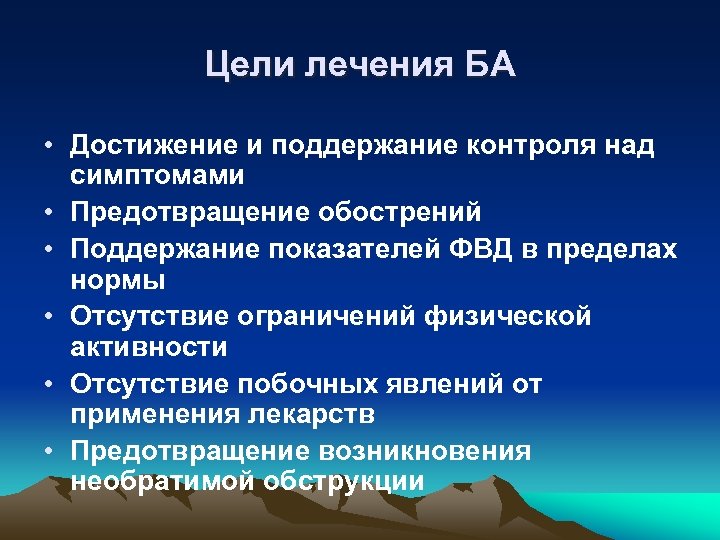 Цели лечения БА

• Достижение и поддержание контроля над симптомами
• Предотвращение обострений
• Поддержание показателей ФВД в пределах нормы
• Отсутствие ограничений физической активности
• Отсутствие побочных явлений от применения лекарств
• Предотвращение возникновения необратимой обструкции